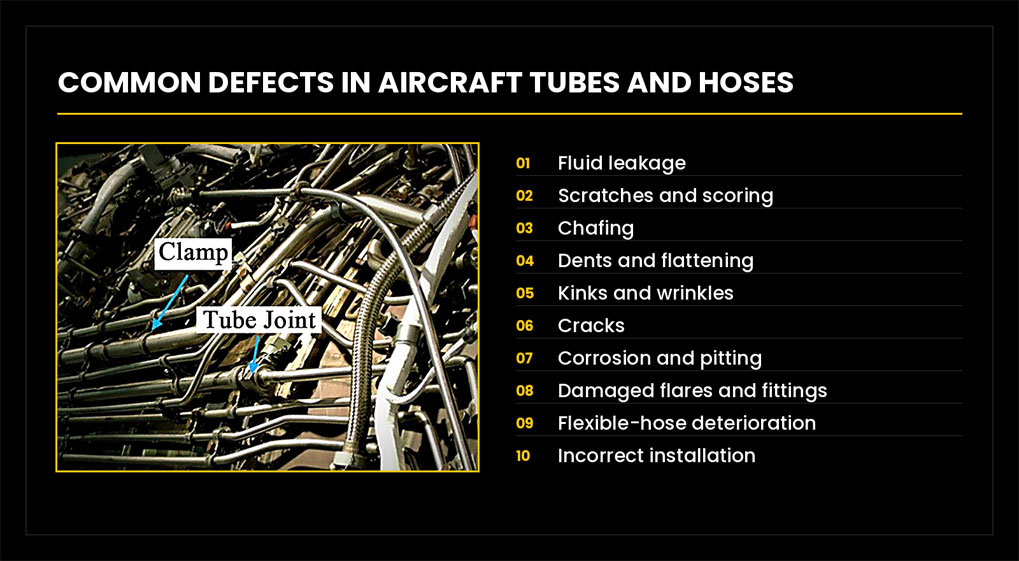 COMMON DEFECTS IN AIRCRAFT TUBES AND HOSES

Clamp

Tube Joint

01 Fluid leakage
02 Scratches and scoring
03 Chafing
04 Dents and flattening
05 Kinks and wrinkles
06 Cracks
07 Corrosion and pitting
08 Damaged flares and fittings
09 Flexible-hose deterioration
10 Incorrect installation